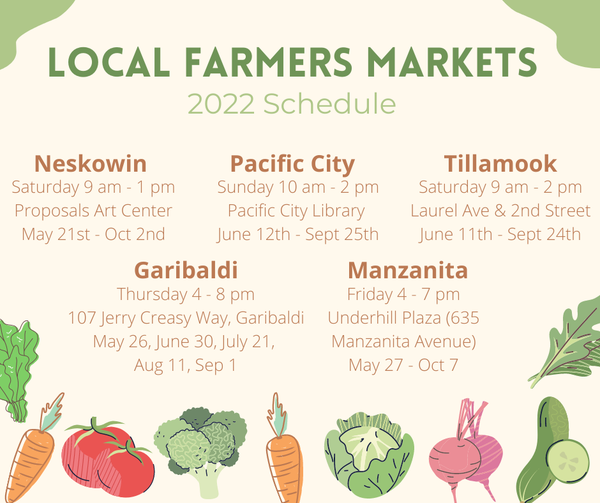 LOCAL FARMERS MARKETS
2022 Schedule

Neskowin
Saturday 9 am - 1 pm
Proposals Art Center
May 21st - Oct 2nd

Pacific City
Sunday 10 am - 2 pm
Pacific City Library
June 12th - Sept 25th

Tillamook
Saturday 9 am - 2 pm
Laurel Ave & 2nd Street
June 11th - Sept 24th

Garibaldi
Thursday 4 - 8 pm
107 Jerry Creasy Way, Garibaldi
May 26, June 30, July 21, Aug 11, Sep 1

Manzanita
Friday 4 - 7 pm
Underhill Plaza (635 Manzanita Avenue)
May 27 - Oct 7